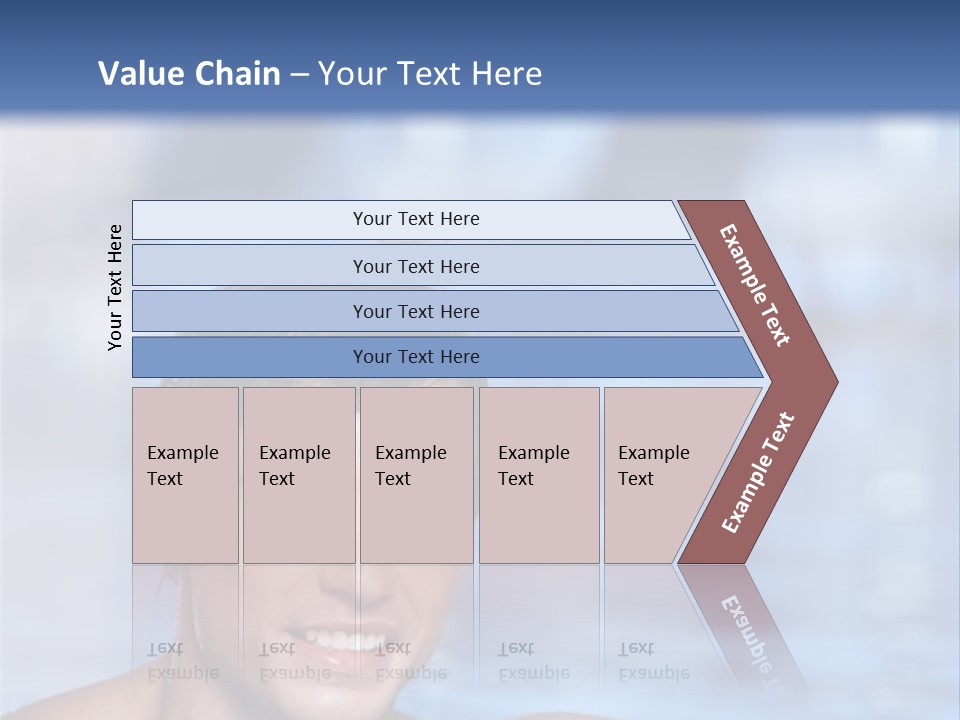 Value Chain – Your Text Here

Your Text Here

Your Text Here

Your Text Here

Your Text Here

Your Text Here

Example Text

Example Text

Example Text

Example Text

Example Text

Example Text

Example Text